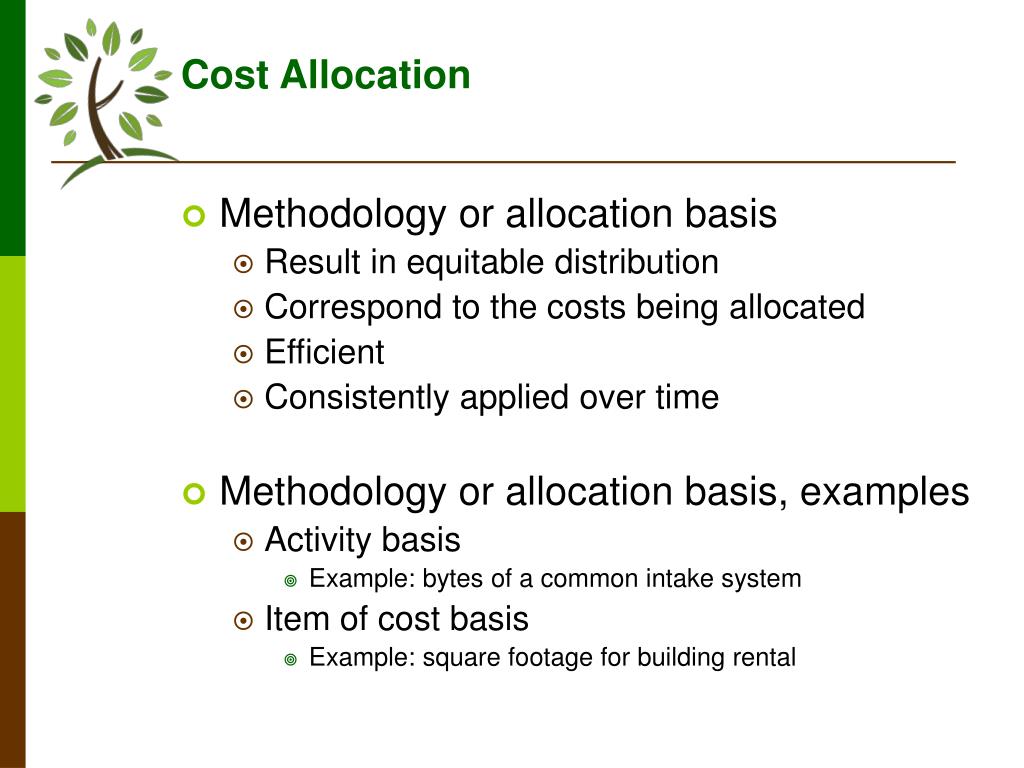 Cost Allocation

Methodology or allocation basis
Result in equitable distribution
Correspond to the costs being allocated
Efficient
Consistently applied over time

Methodology or allocation basis, examples
Activity basis
Example: bytes of a common intake system
Item of cost basis
Example: square footage for building rental